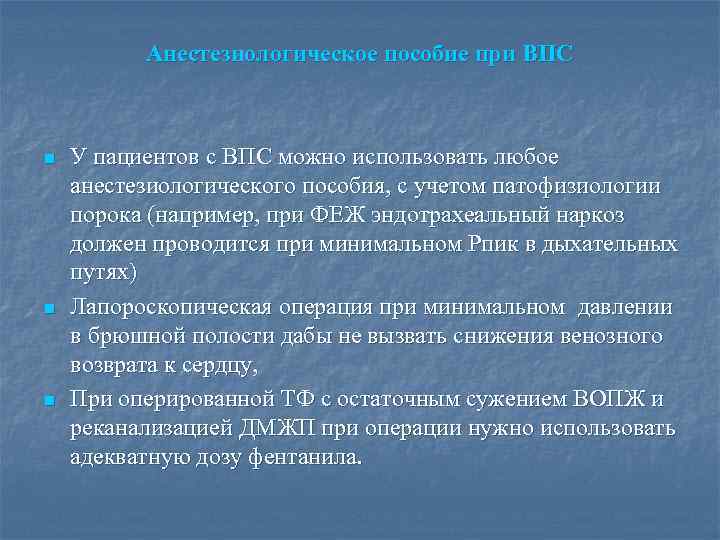 Анестезиологическое пособие при ВПС

У пациентов с ВПС можно использовать любое анестезиологического пособия, с учетом патофизиологии порока (например, при ФЕЖ эндотрахеальный наркоз должен проводится при минимальном Рпик в дыхательных путях)

Лапороскопическая операция при минимальном давлении в брюшной полости дабы не вызвать снижения венозного возврата к сердцу,

При оперированной ТФ с остаточным сужением ВОПЖ и реканализацией ДМЖП при операции нужно использовать адекватную дозу фентанила.